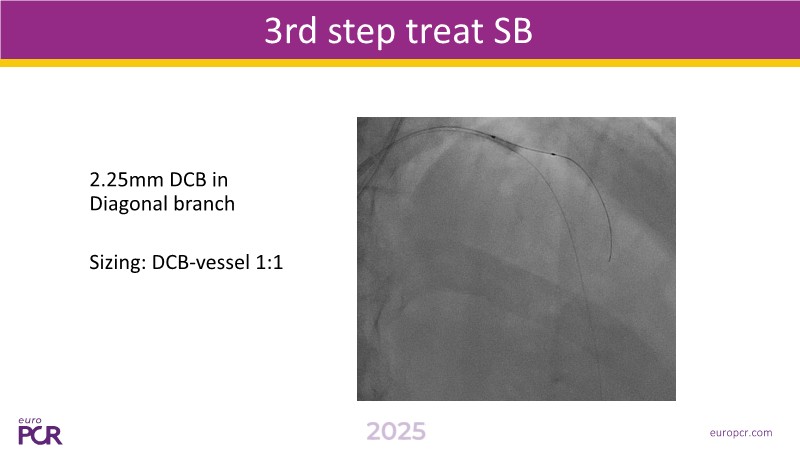 3rd step treat SB

2.25mm DCB in Diagonal branch

Sizing: DCB-vessel 1:1

euro PCR

2025

europcr.com